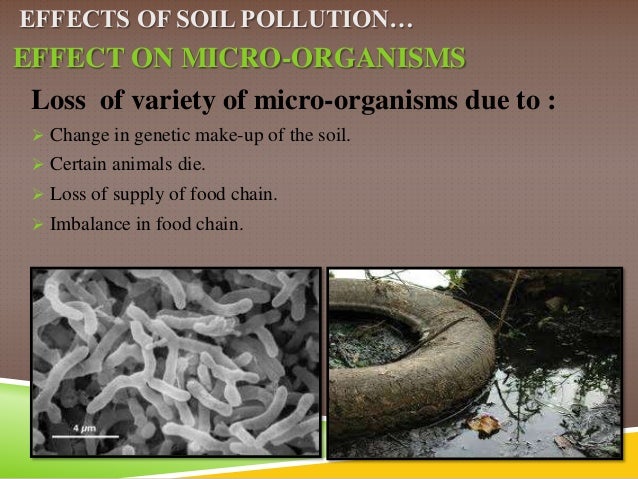 EFFECTS OF SOIL POLLUTION…

EFFECT ON MICRO-ORGANISMS

Loss of variety of micro-organisms due to :

➢ Change in genetic make-up of the soil.

➢ Certain animals die.

➢ Loss of supply of food chain.

➢ Imbalance in food chain.

4 μm